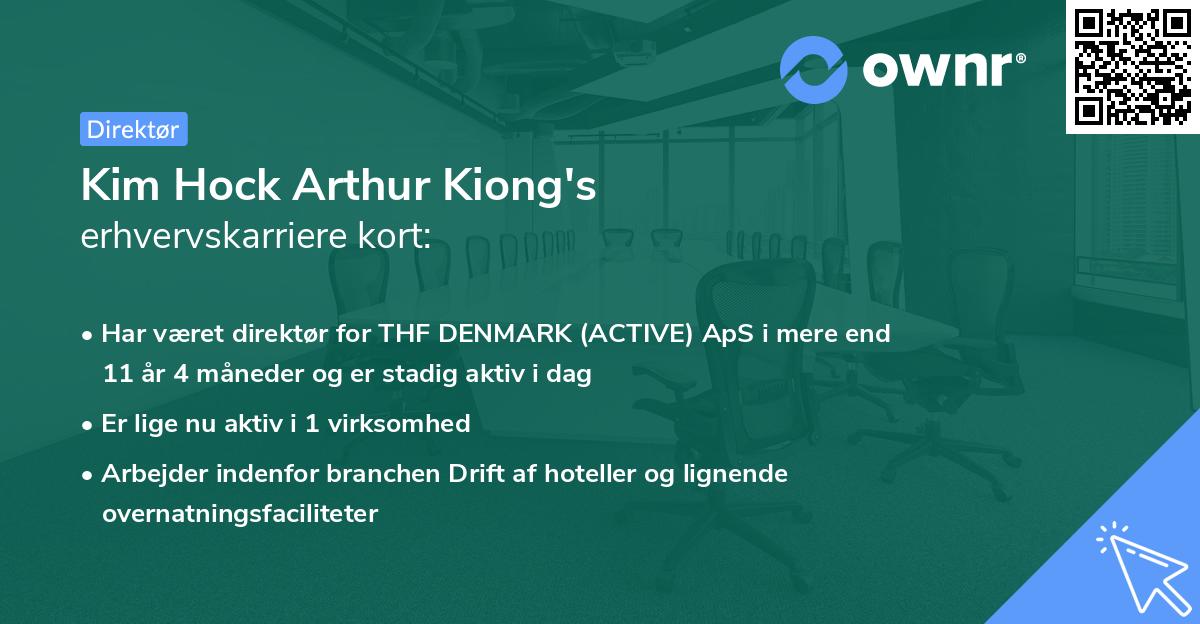 ownr®

Direktør

Kim Hock Arthur Kiong's
erhvervskarriere kort:

• Har været direktør for THF DENMARK (ACTIVE) ApS i mere end 11 år 4 måneder og er stadig aktiv i dag
• Er lige nu aktiv i 1 virksomhed
• Arbejder indenfor branchen Drift af hoteller og lignende overnatningsfaciliteter